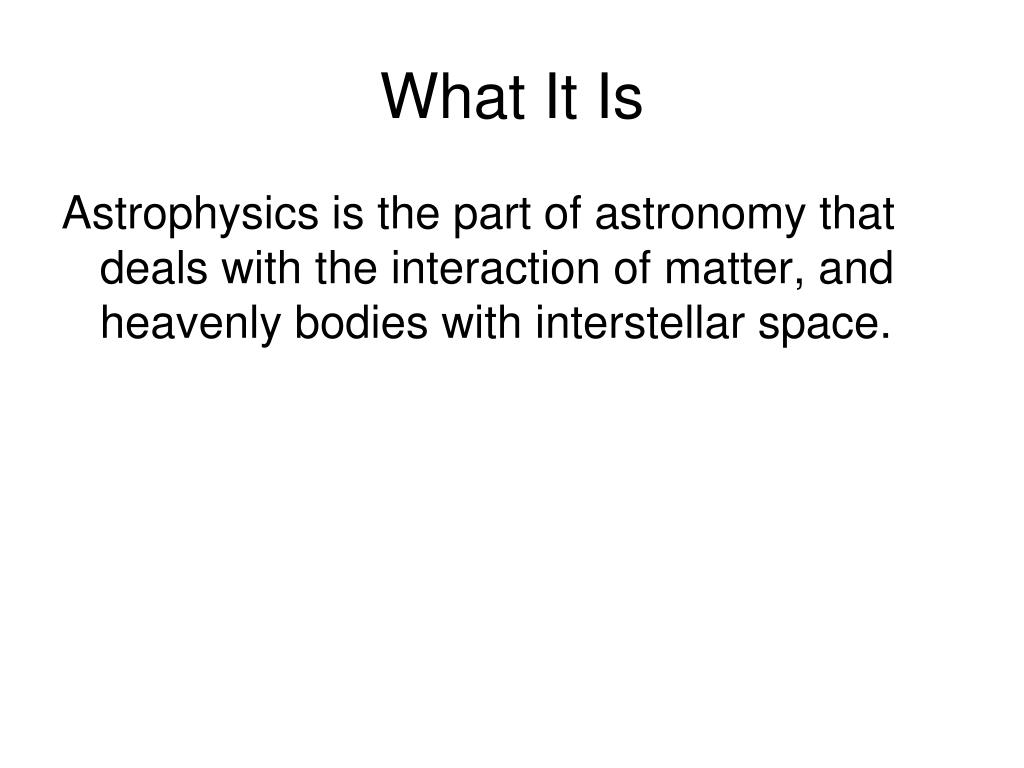 What It Is

Astrophysics is the part of astronomy that deals with the interaction of matter, and heavenly bodies with interstellar space.